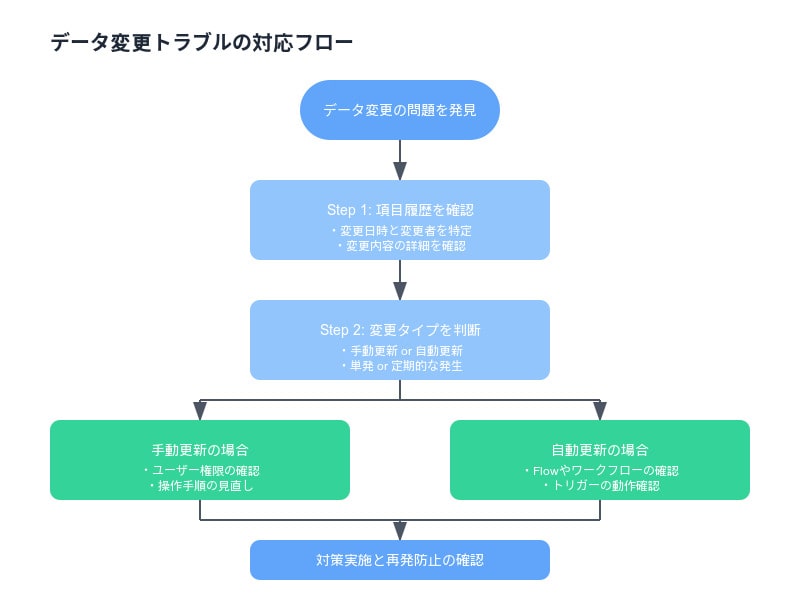 データ変更トラブルの対応フロー

データ変更の問題を発見

Step 1: 項目履歴を確認
・変更日時と変更者を特定
・変更内容の詳細を確認

Step 2: 変更タイプを判断
・手動更新 or 自動更新
・単発 or 定期的な発生

手動更新の場合
・ユーザー権限の確認
・操作手順の見直し

自動更新の場合
・Flowやワークフローの確認
・トリガーの動作確認

対策実施と再発防止の確認